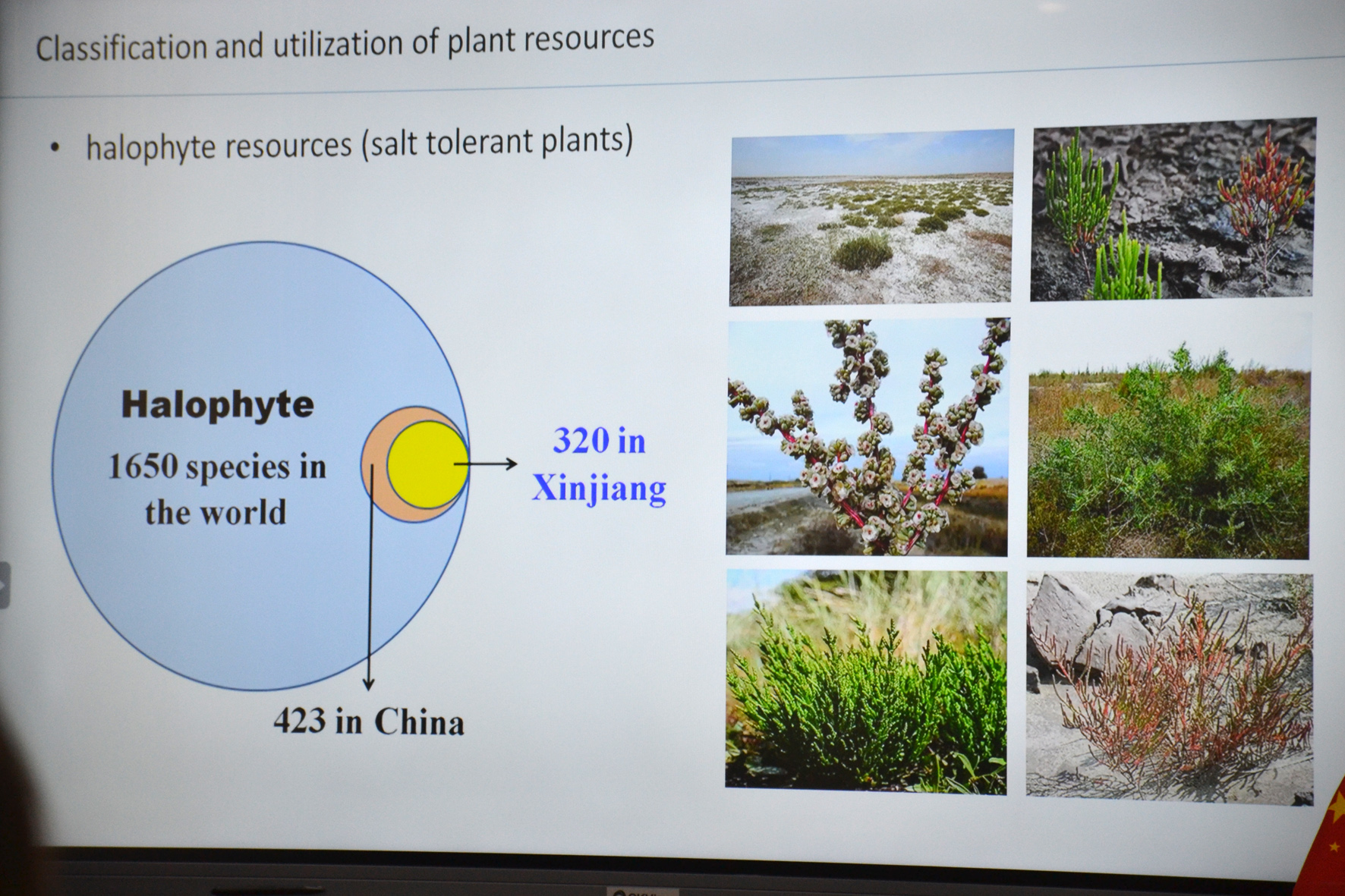 Classification and utilization of plant resources

• halophyte resources (salt tolerant plants)

Halophyte

1650 species in the world

320 in Xinjiang

423 in China